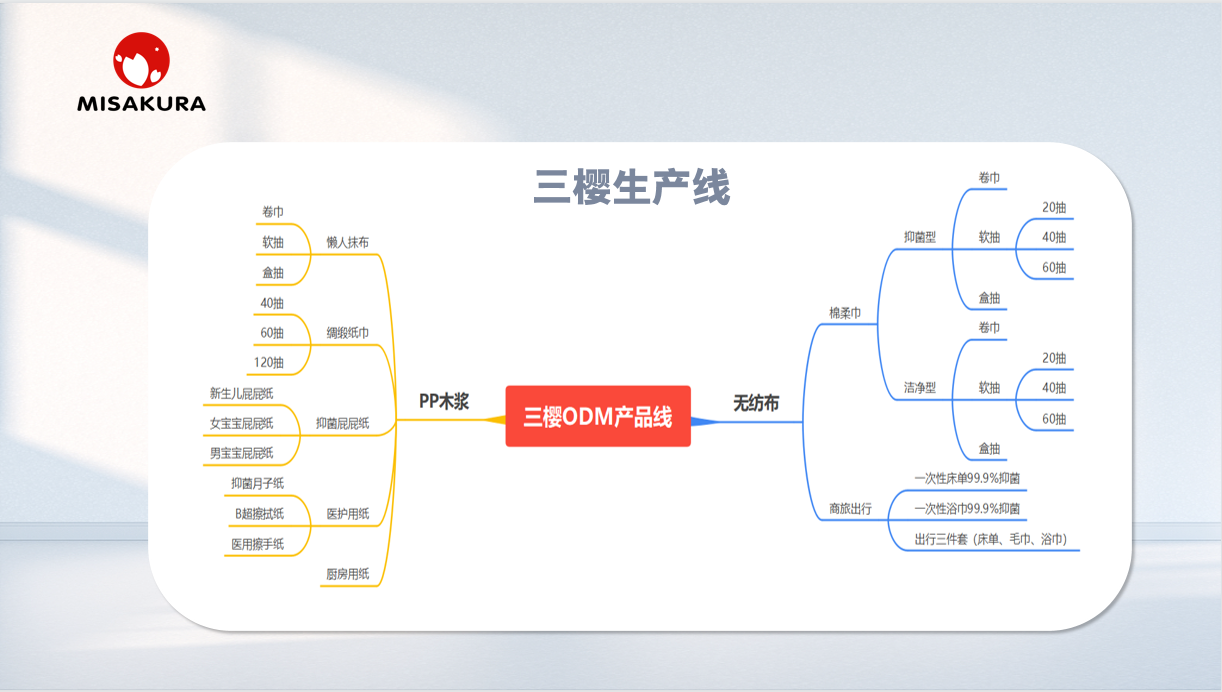 MISAKURA

三樱生产线

三樱ODM产品线

PP木浆

懒人抹布
卷巾
软抽
盒抽

绸缎纸巾
40抽
60抽
120抽

抑菌屁屁纸
新生儿屁屁纸
女宝宝屁屁纸
男宝宝屁屁纸

医护用纸
抑菌月子纸
B超擦拭纸
医用擦手纸

厨房用纸

无纺布

棉柔巾
抑菌型
卷巾
软抽
20抽
40抽
60抽
盒抽

洁净型
卷巾
软抽
20抽
40抽
60抽
盒抽

商旅出行
一次性床单99.9%抑菌
一次性浴巾99.9%抑菌
出行三件套（床单、毛巾、浴巾）